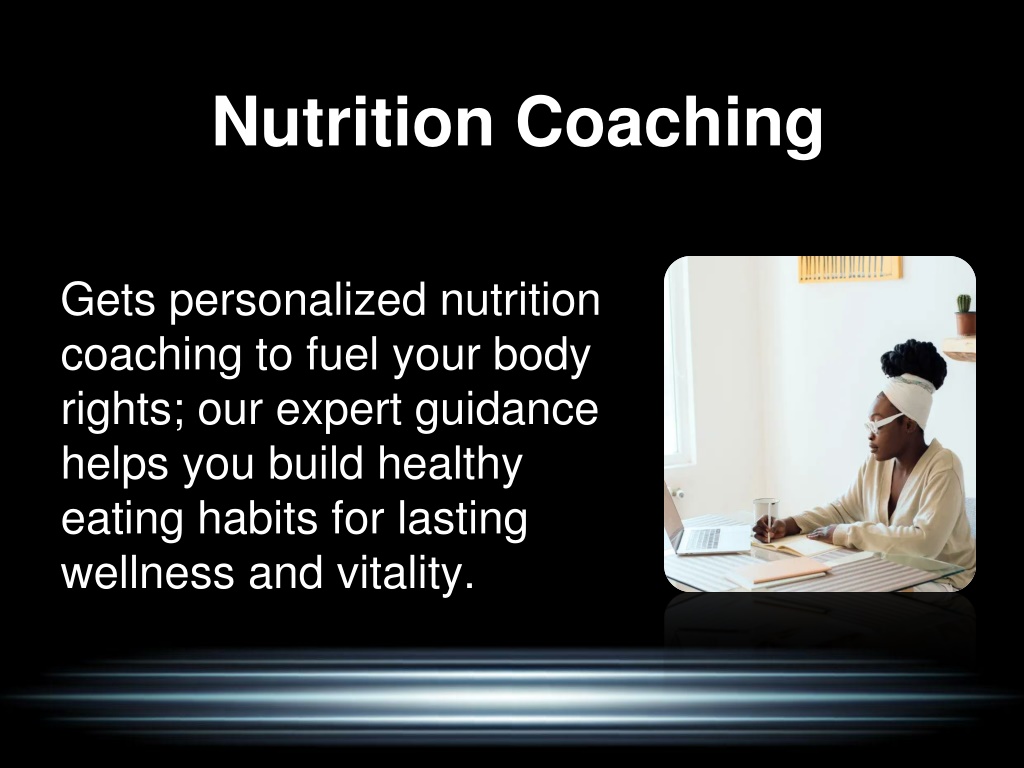 Nutrition Coaching

Gets personalized nutrition coaching to fuel your body rights; our expert guidance helps you build healthy eating habits for lasting wellness and vitality.